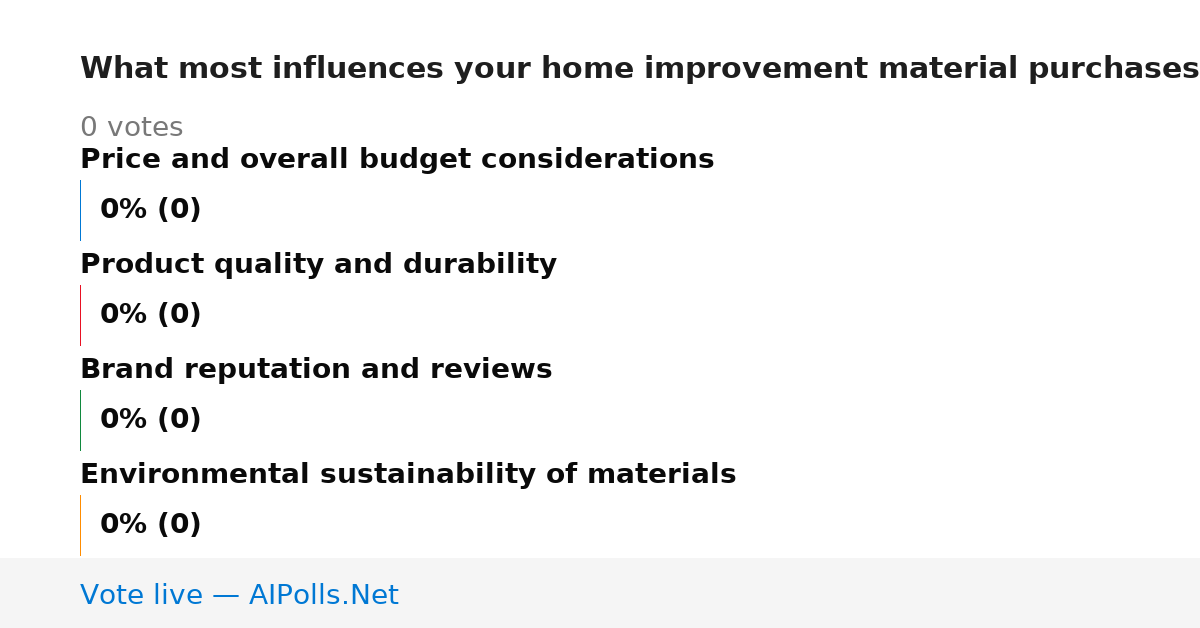 What most influences your home improvement material purchases

0 votes

Price and overall budget considerations

0% (0)

Product quality and durability

0% (0)

Brand reputation and reviews

0% (0)

Environmental sustainability of materials

0% (0)

Vote live — AIPolls.Net